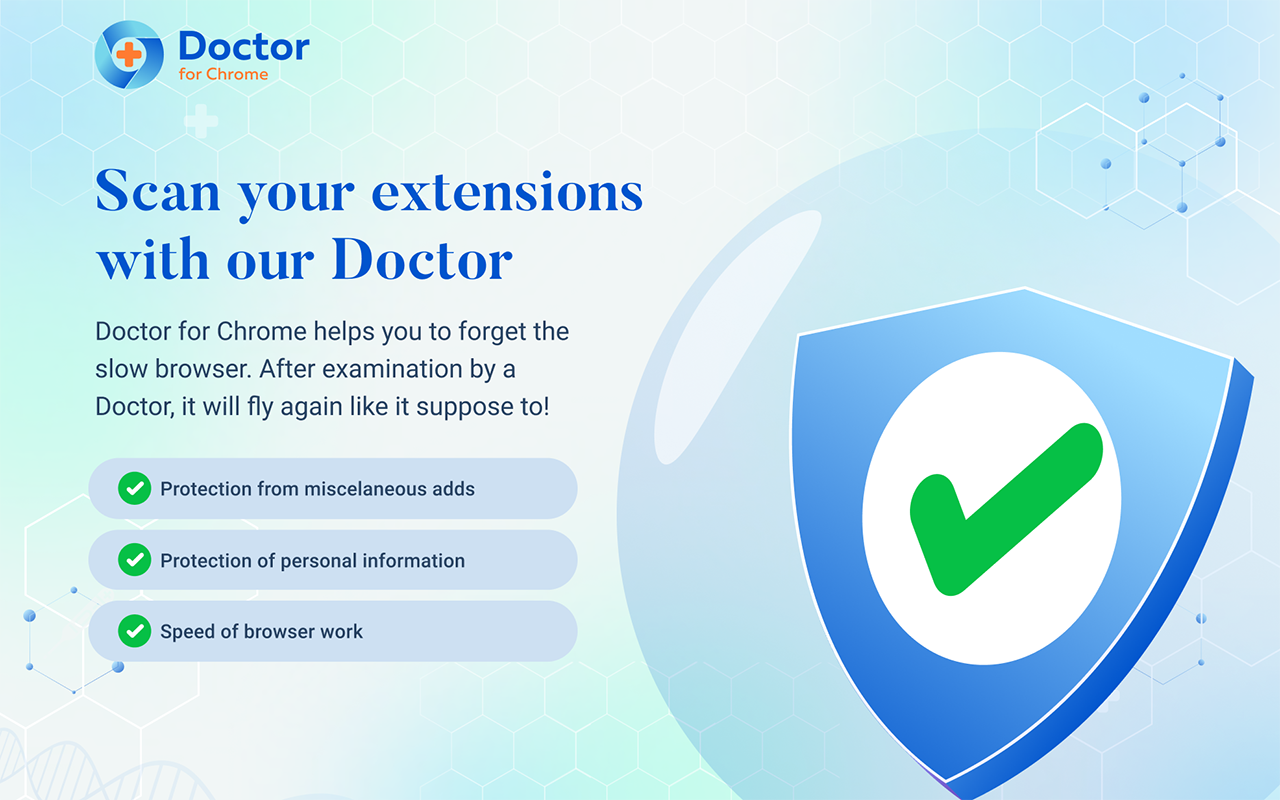 Doctor
for Chrome

Scan your extensions with our Doctor

Doctor for Chrome helps you to forget the slow browser. After examination by a Doctor, it will fly again like it suppose to!

Protection from miscelaneous adds

Protection of personal information

Speed of browser work